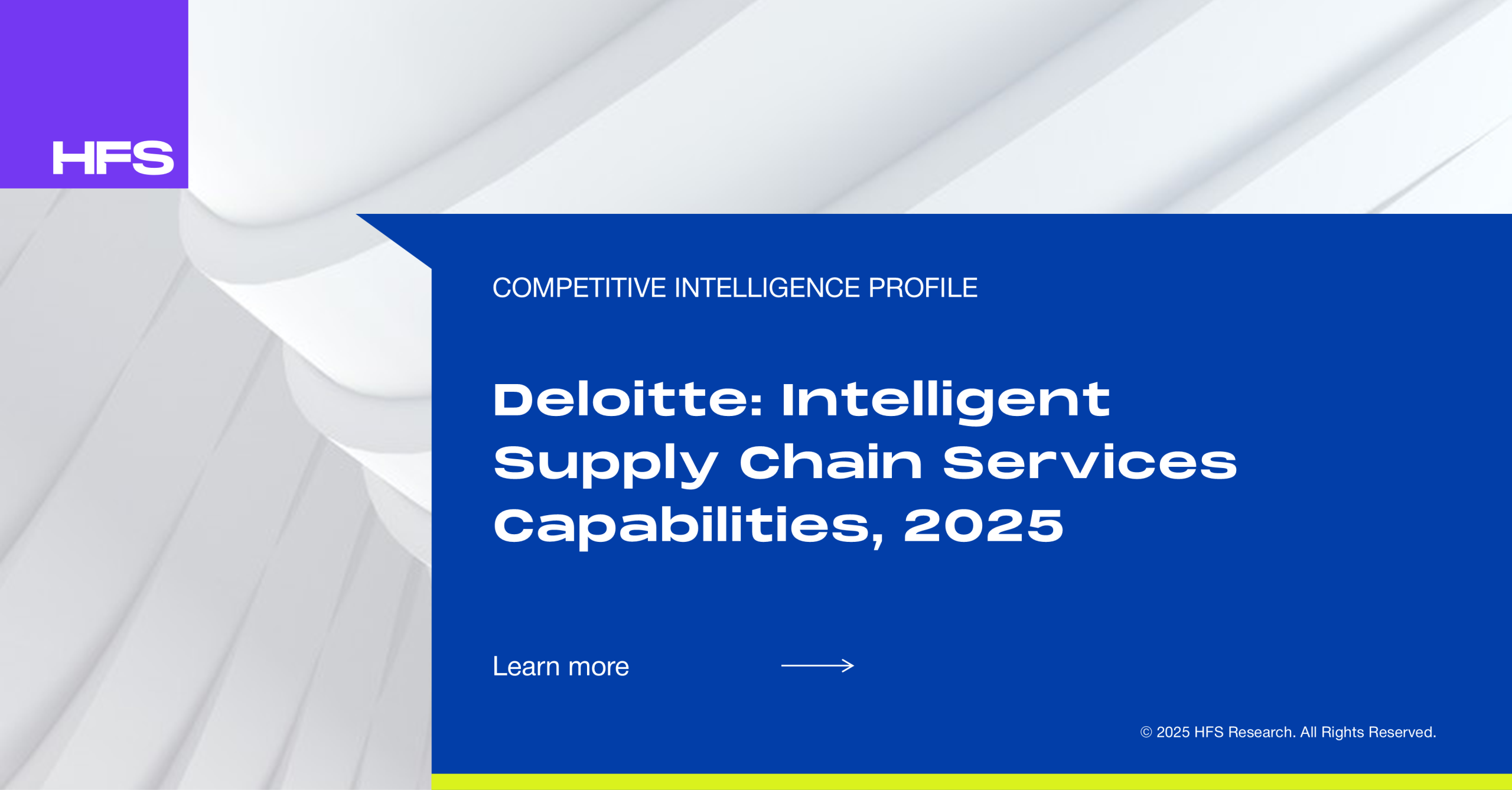 HFS

COMPETITIVE INTELLIGENCE PROFILE

Deloitte: Intelligent Supply Chain Services Capabilities, 2025

Learn more

© 2025 HFS Research. All Rights Reserved.